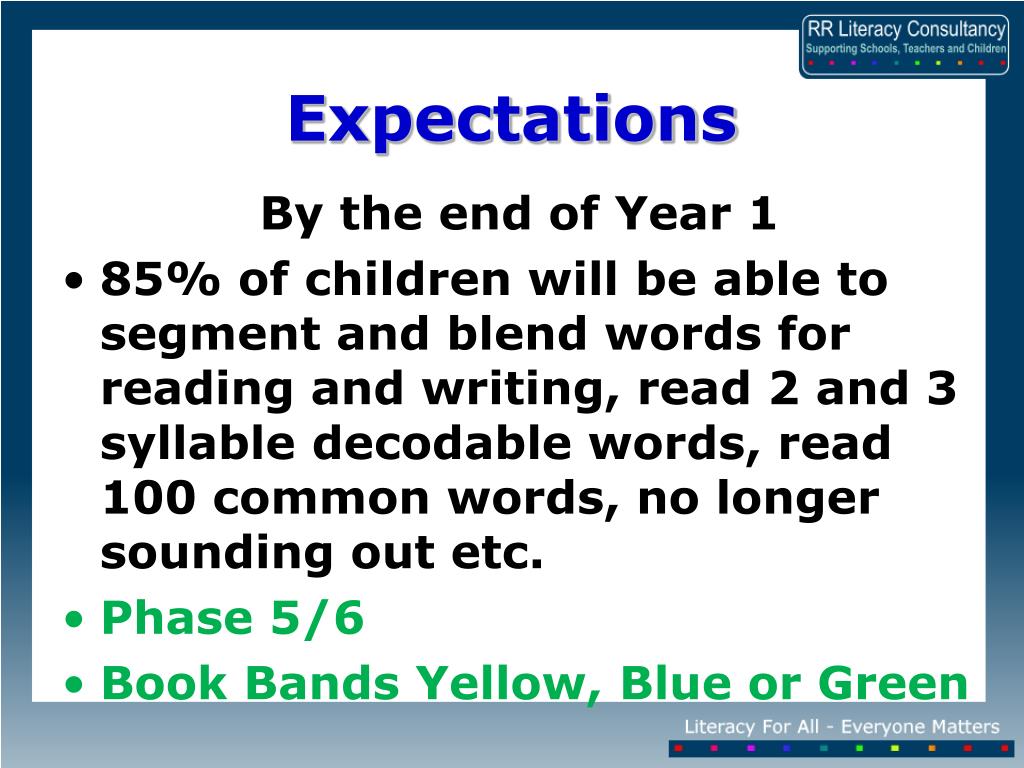 RR Literacy Consultancy
Supporting Schools, Teachers and Children

Expectations

By the end of Year 1

• 85% of children will be able to segment and blend words for reading and writing, read 2 and 3 syllable decodable words, read 100 common words, no longer sounding out etc.

• Phase 5/6

• Book Bands Yellow, Blue or Green

Literacy For All - Everyone Matters